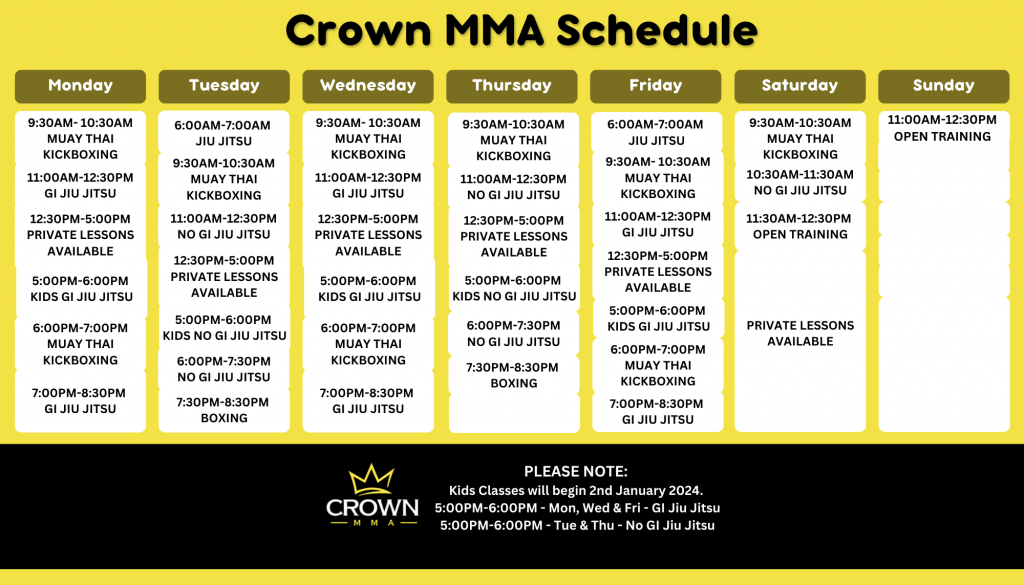 Crown MMA Schedule

Monday

9:30AM- 10:30AM MUAY THAI KICKBOXING

11:00AM-12:30PM GI JIU JITSU

12:30PM-5:00PM PRIVATE LESSONS AVAILABLE

5:00PM-6:00PM KIDS GI JIU JITSU

6:00PM-7:00PM MUAY THAI KICKBOXING

7:00PM-8:30PM GI JIU JITSU

Tuesday

6:00AM-7:00AM JIU JITSU

9:30AM-10:30AM MUAY THAI KICKBOXING

11:00AM-12:30PM NO GI JIU JITSU

12:30PM-5:00PM PRIVATE LESSONS AVAILABLE

5:00PM-6:00PM KIDS NO GI JIU JITSU

6:00PM-7:30PM NO GI JIU JITSU

7:30PM-8:30PM BOXING

Wednesday

9:30AM- 10:30AM MUAY THAI KICKBOXING

11:00AM-12:30PM GI JIU JITSU

12:30PM-5:00PM PRIVATE LESSONS AVAILABLE

5:00PM-6:00PM KIDS GI JIU JITSU

6:00PM-7:00PM MUAY THAI KICKBOXING

7:00PM-8:30PM GI JIU JITSU

Thursday

9:30AM-10:30AM MUAY THAI KICKBOXING

11:00AM-12:30PM NO GI JIU JITSU

12:30PM-5:00PM PRIVATE LESSONS AVAILABLE

5:00PM-6:00PM KIDS NO GI JIU JITSU

6:00PM-7:30PM NO GI JIU JITSU

7:30PM-8:30PM BOXING

Friday

6:00AM-7:00AM JIU JITSU

9:30AM- 10:30AM MUAY THAI KICKBOXING

11:00AM-12:30PM GI JIU JITSU

12:30PM-5:00PM PRIVATE LESSONS AVAILABLE

5:00PM-6:00PM KIDS GI JIU JITSU

6:00PM-7:00PM MUAY THAI KICKBOXING

7:00PM-8:30PM GI JIU JITSU

Saturday

9:30AM-10:30AM MUAY THAI KICKBOXING

10:30AM-11:30AM NO GI JIU JITSU

11:30AM-12:30PM OPEN TRAINING

PRIVATE LESSONS AVAILABLE

Sunday

11:00AM-12:30PM OPEN TRAINING

CROWN MMA

PLEASE NOTE:
Kids Classes will begin 2nd January 2024.
5:00PM-6:00PM - Mon, Wed & Fri - GI Jiu Jitsu
5:00PM-6:00PM - Tue & Thu - No GI Jiu Jitsu